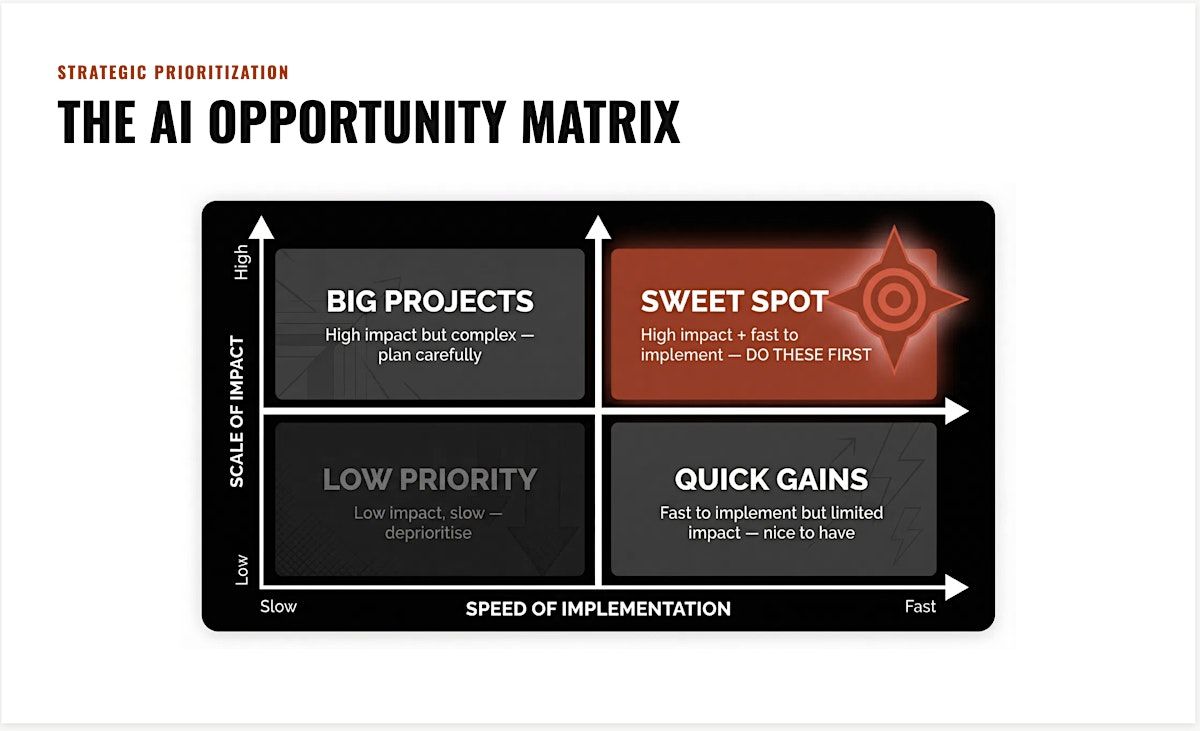 STRATEGIC PRIORITIZATION

THE AI OPPORTUNITY MATRIX

High

SCALE OF IMPACT

Low

BIG PROJECTS
High impact but complex — plan carefully

SWEET SPOT
High impact + fast to implement — DO THESE FIRST

LOW PRIORITY
Low impact, slow — deprioritise

QUICK GAINS
Fast to implement but limited impact — nice to have

Slow

SPEED OF IMPLEMENTATION

Fast